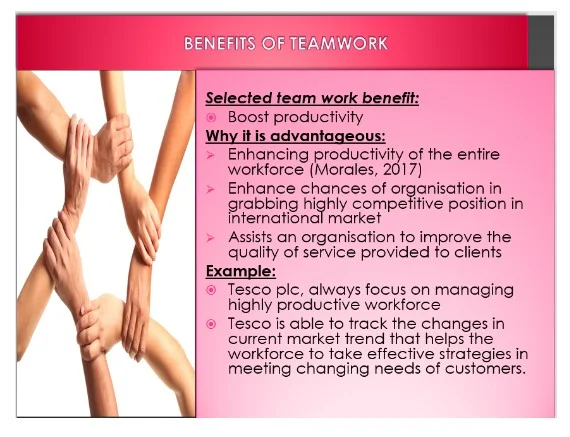 BENEFITS OF TEAMWORK

Selected team work benefit:
Boost productivity
Why it is advantageous:
Enhancing productivity of the entire workforce (Morales, 2017)
Enhance chances of organisation in grabbing highly competitive position in international market
Assists an organisation to improve the quality of service provided to clients
Example:
Tesco plc, always focus on managing highly productive workforce
Tesco is able to track the changes in current market trend that helps the workforce to take effective strategies in meeting changing needs of customers.